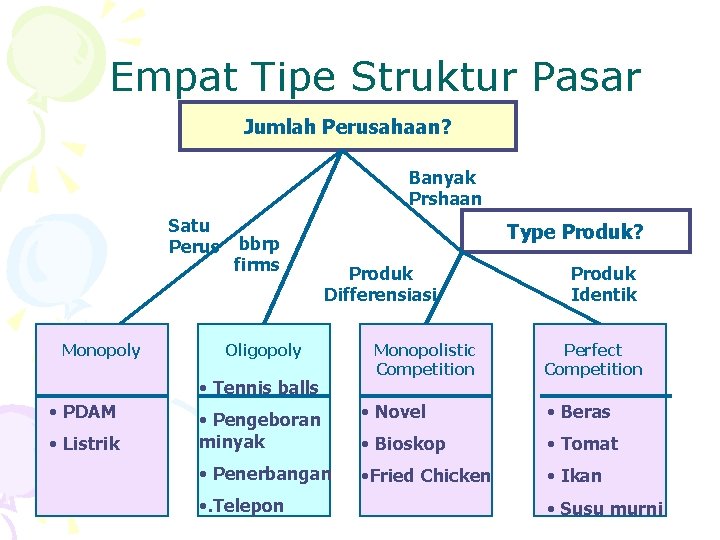 Empat Tipe Struktur Pasar

Jumlah Perusahaan?

Satu Perus

bbrp firms

Banyak Prshaan

Type Produk?

Produk Differensiasi

Produk Identik

Monopoly

• PDAM
• Listrik

Oligopoly

• Tennis balls
• Pengeboran minyak
• Penerbangan
•.Telepon

Monopolistic Competition

• Novel
• Bioskop
•Fried Chicken

Perfect Competition

• Beras
• Tomat
• Ikan
• Susu murni